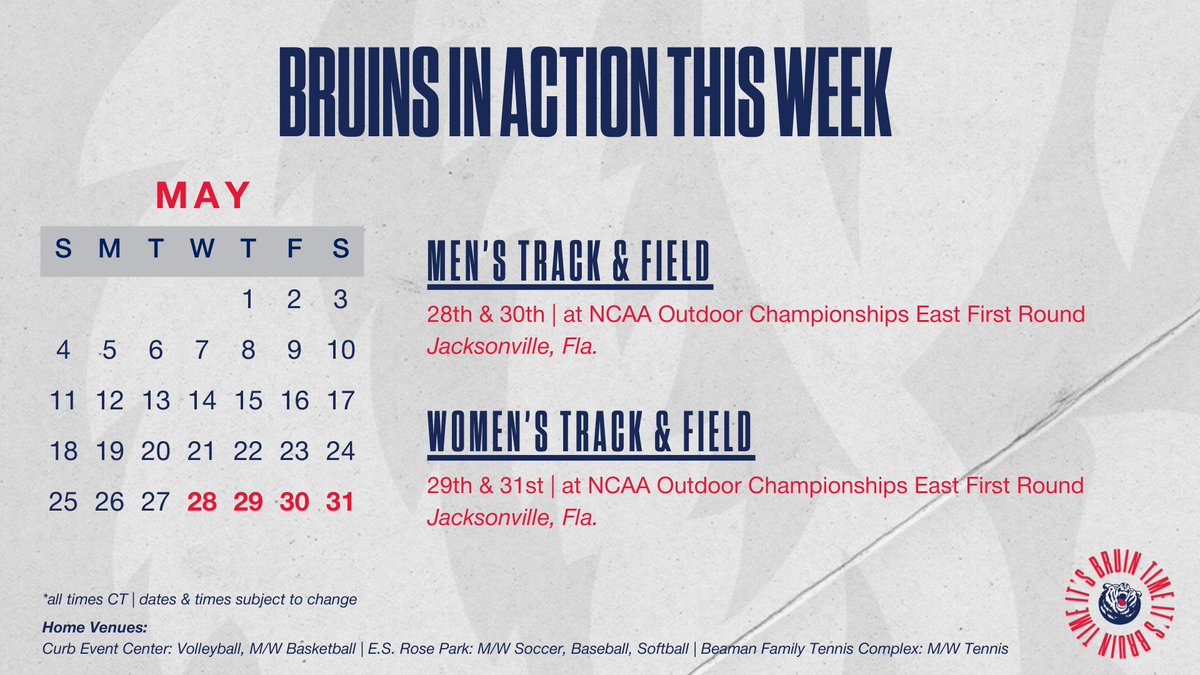 BRUINS IN ACTION THIS WEEK

MAY

| S | M | T | W | T | F | S |
|---|---|---|---|---|---|---|
| | | | | 1 | 2 | 3 |
| 4 | 5 | 6 | 7 | 8 | 9 | 10 |
| 11 | 12 | 13 | 14 | 15 | 16 | 17 |
| 18 | 19 | 20 | 21 | 22 | 23 | 24 |
| 25 | 26 | 27 | 28 | 29 | 30 | 31 |

MEN'S TRACK & FIELD

28th & 30th | at NCAA Outdoor Championships East First Round
Jacksonville, Fla.

WOMEN'S TRACK & FIELD

29th & 31st | at NCAA Outdoor Championships East First Round
Jacksonville, Fla.

*all times CT | dates & times subject to change

Home Venues:
Curb Event Center: Volleyball, M/W Basketball | E.S. Rose Park: M/W Soccer, Baseball, Softball | Beaman Family Tennis Complex: M/W Tennis

IT'S BRUIN TIME IT'S BRUIN TIME